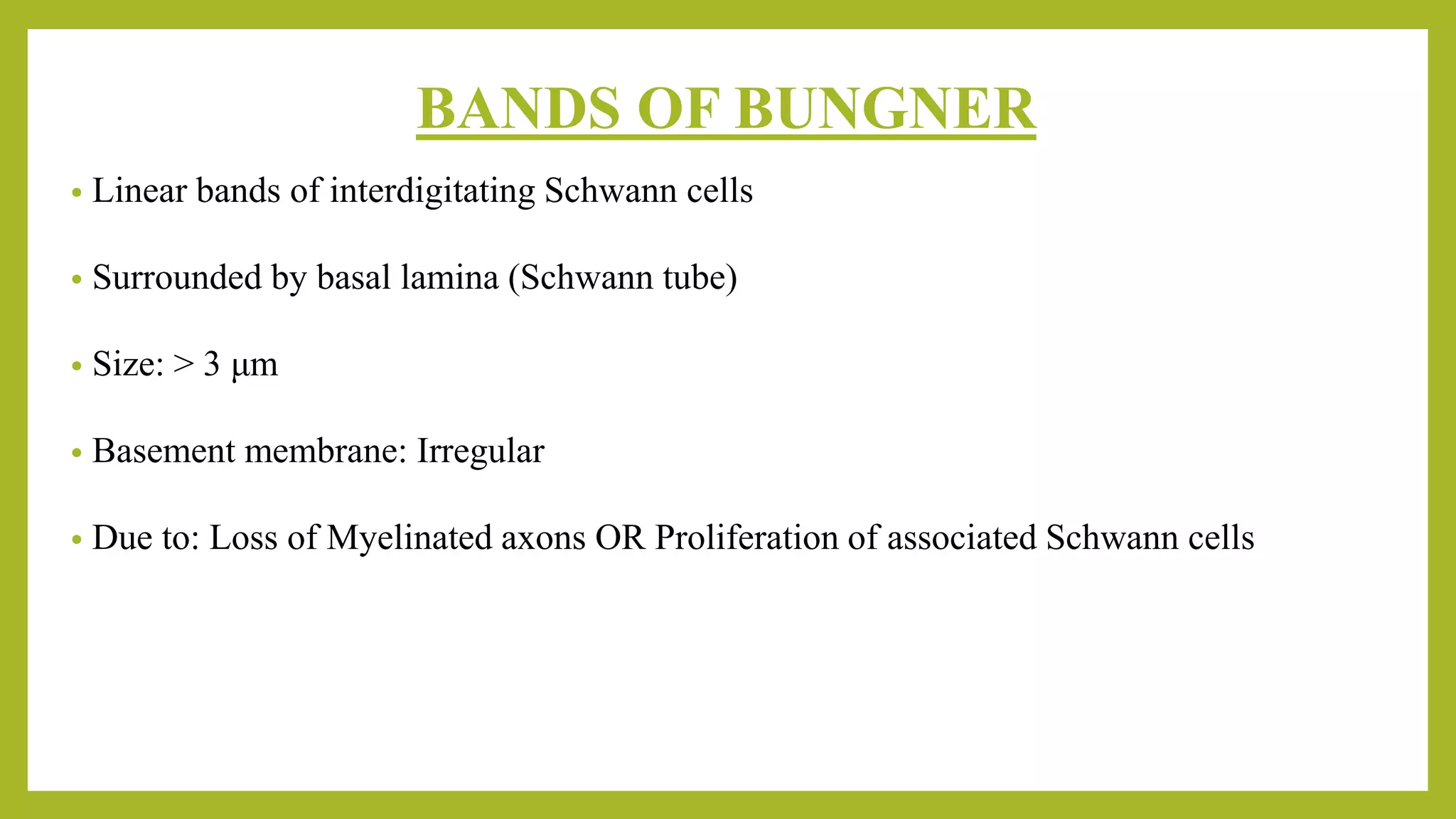 BANDS OF BUNGNER

• Linear bands of interdigitating Schwann cells

• Surrounded by basal lamina (Schwann tube)

• Size: > 3 µm

• Basement membrane: Irregular

• Due to: Loss of Myelinated axons OR Proliferation of associated Schwann cells